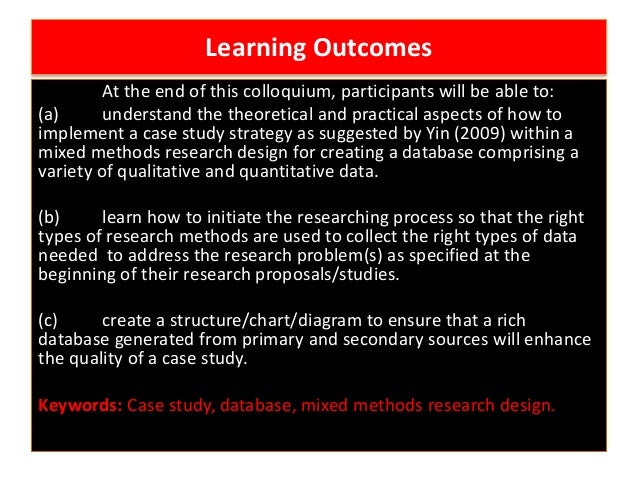 Learning Outcomes

At the end of this colloquium, participants will be able to:

(a) understand the theoretical and practical aspects of how to implement a case study strategy as suggested by Yin (2009) within a mixed methods research design for creating a database comprising a variety of qualitative and quantitative data.

(b) learn how to initiate the researching process so that the right types of research methods are used to collect the right types of data needed to address the research problem(s) as specified at the beginning of their research proposals/studies.

(c) create a structure/chart/diagram to ensure that a rich database generated from primary and secondary sources will enhance the quality of a case study.

Keywords: Case study, database, mixed methods research design.